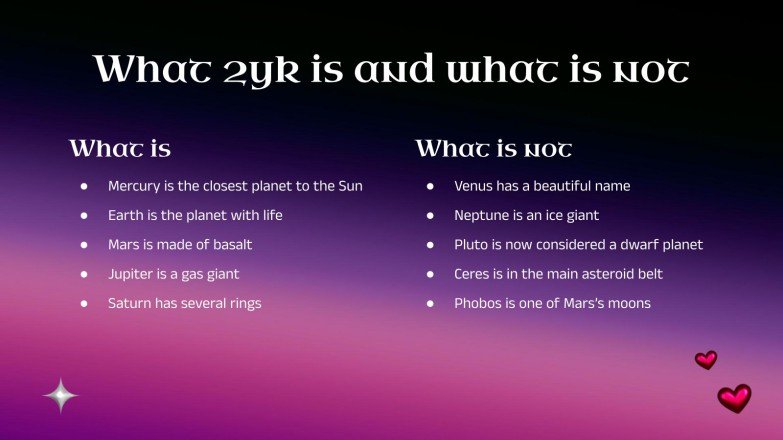 What 2yk is and what is not

What is

- Mercury is the closest planet to the Sun
- Earth is the planet with life
- Mars is made of basalt
- Jupiter is a gas giant
- Saturn has several rings

What is not

- Venus has a beautiful name
- Neptune is an ice giant
- Pluto is now considered a dwarf planet
- Ceres is in the main asteroid belt
- Phobos is one of Mars's moons